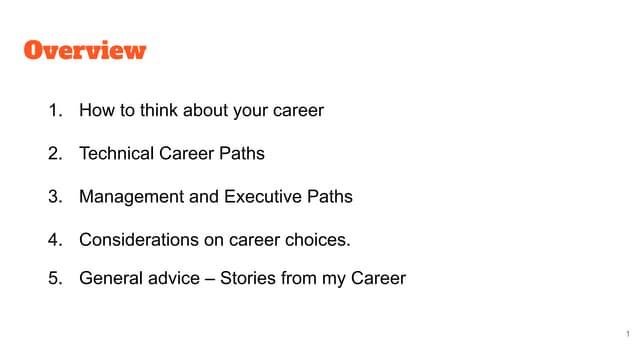 Overview

1. How to think about your career
2. Technical Career Paths
3. Management and Executive Paths
4. Considerations on career choices.
5. General advice – Stories from my Career

1